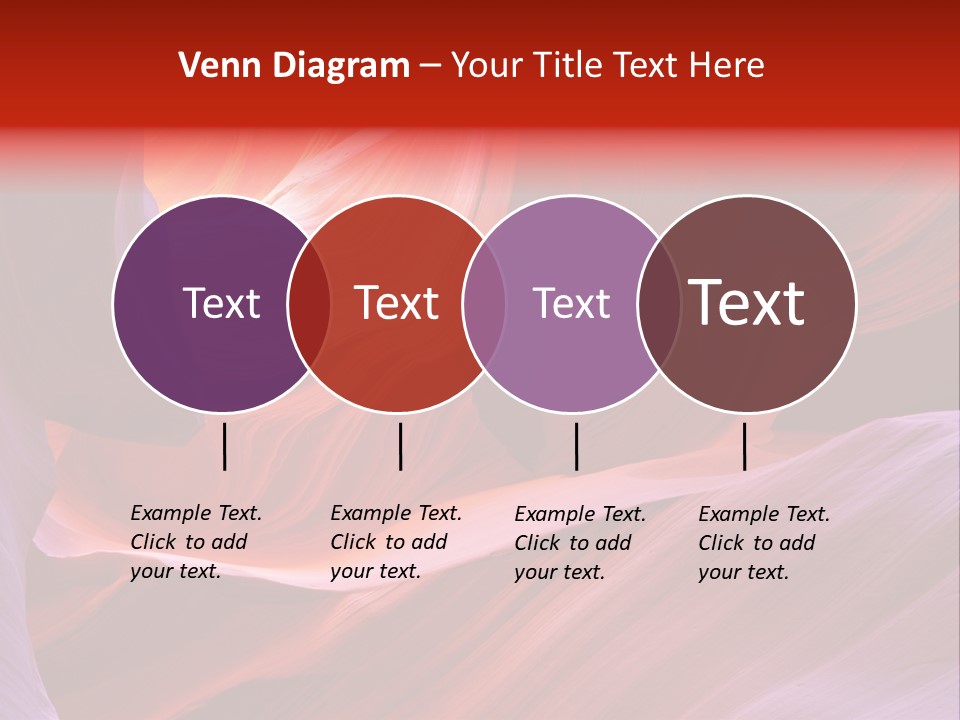 Venn Diagram – Your Title Text Here

Text

Text

Text

Text

Example Text. Click to add your text.

Example Text. Click to add your text.

Example Text. Click to add your text.

Example Text. Click to add your text.